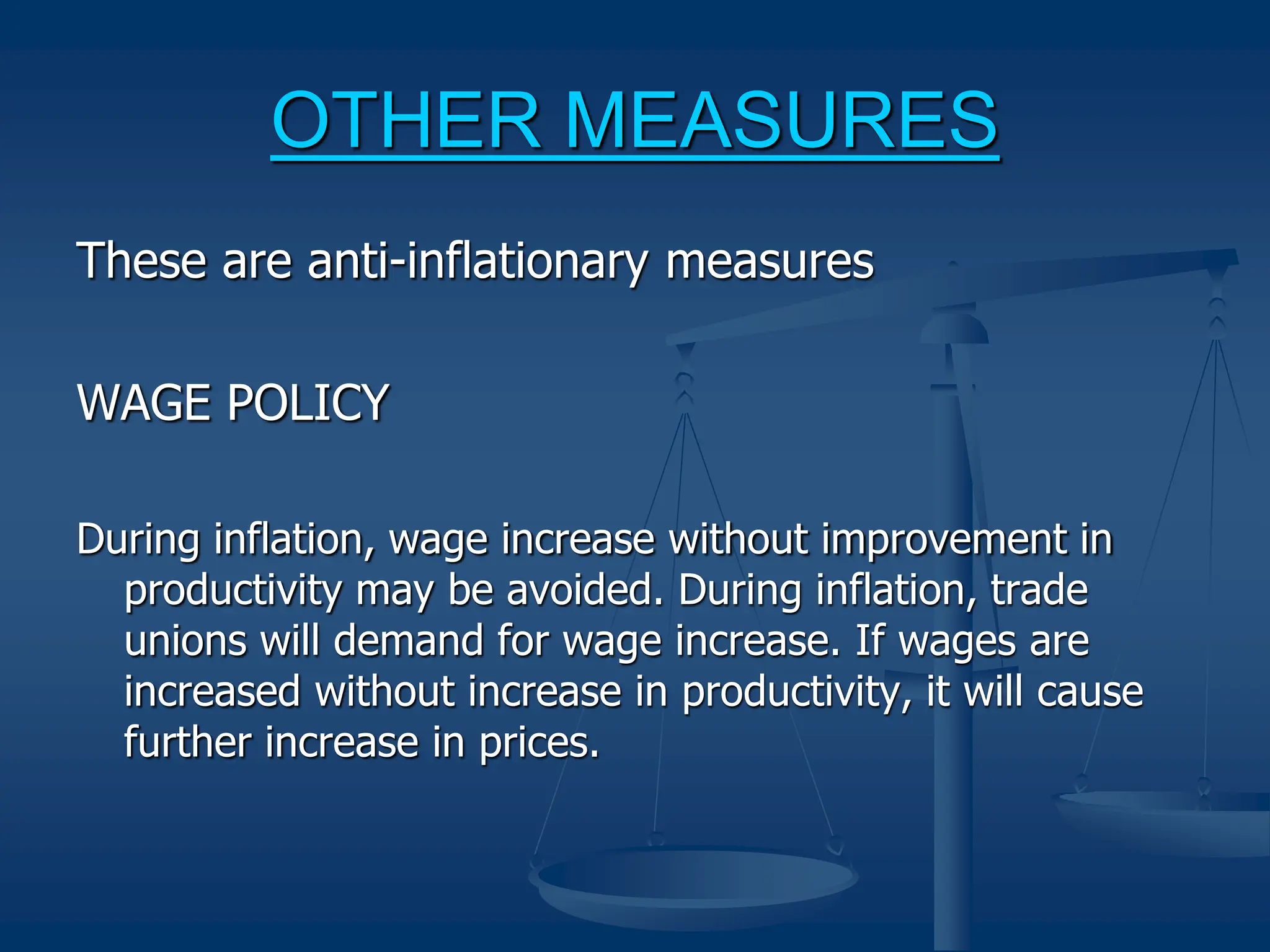 OTHER MEASURES

These are anti-inflationary measures

WAGE POLICY

During inflation, wage increase without improvement in productivity may be avoided. During inflation, trade unions will demand for wage increase. If wages are increased without increase in productivity, it will cause further increase in prices.